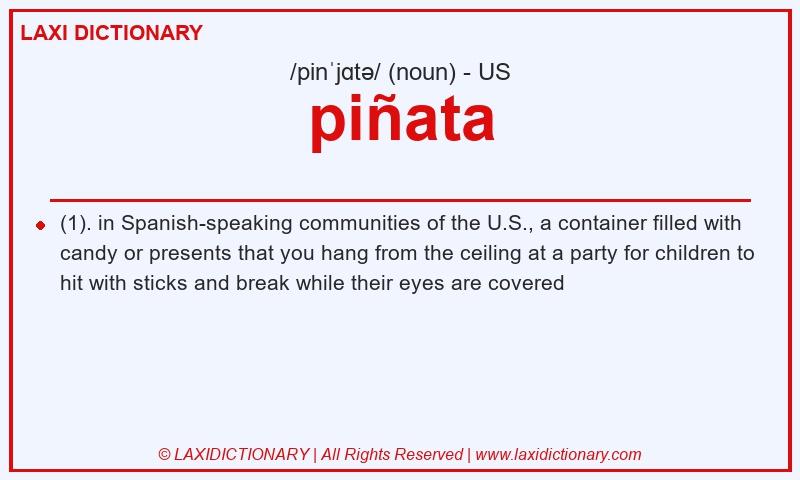 LAXI DICTIONARY

/pinˈjɑtə/ (noun) - US

piñata

(1). in Spanish-speaking communities of the U.S., a container filled with candy or presents that you hang from the ceiling at a party for children to hit with sticks and break while their eyes are covered

© LAXIDICTIONARY | All Rights Reserved | www.laxidictionary.com